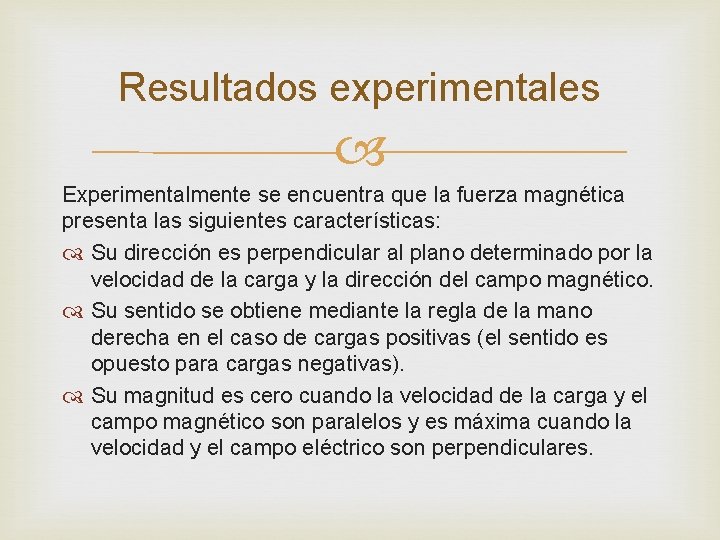 Resultados experimentales

Experimentalmente se encuentra que la fuerza magnética presenta las siguientes características:

Su dirección es perpendicular al plano determinado por la velocidad de la carga y la dirección del campo magnético.

Su sentido se obtiene mediante la regla de la mano derecha en el caso de cargas positivas (el sentido es opuesto para cargas negativas).

Su magnitud es cero cuando la velocidad de la carga y el campo magnético son paralelos y es máxima cuando la velocidad y el campo eléctrico son perpendiculares.